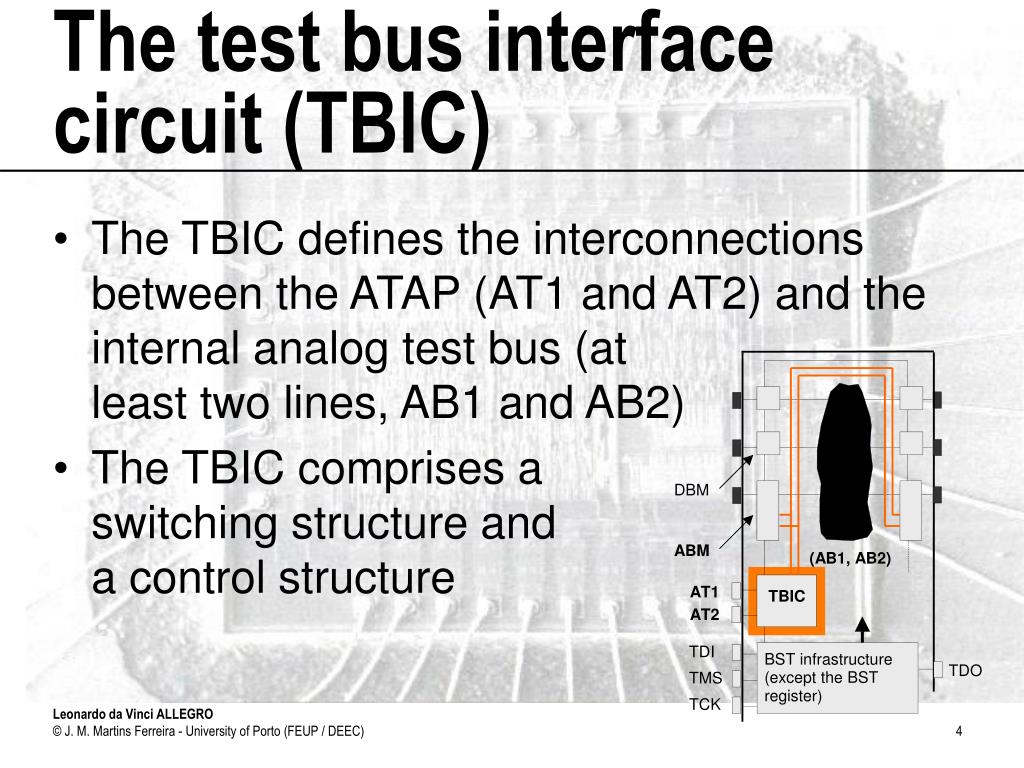 The test bus interface circuit (TBIC)

• The TBIC defines the interconnections between the ATAP (AT1 and AT2) and the internal analog test bus (at least two lines, AB1 and AB2)

• The TBIC comprises a switching structure and a control structure

DBM

ABM

(AB1, AB2)

AT1

AT2

TBIC

TDI

TMS

TCK

BST infrastructure (except the BST register)

TDO

Leonardo da Vinci ALLEGRO
© J. M. Martins Ferreira - University of Porto (FEUP / DEEC)

4